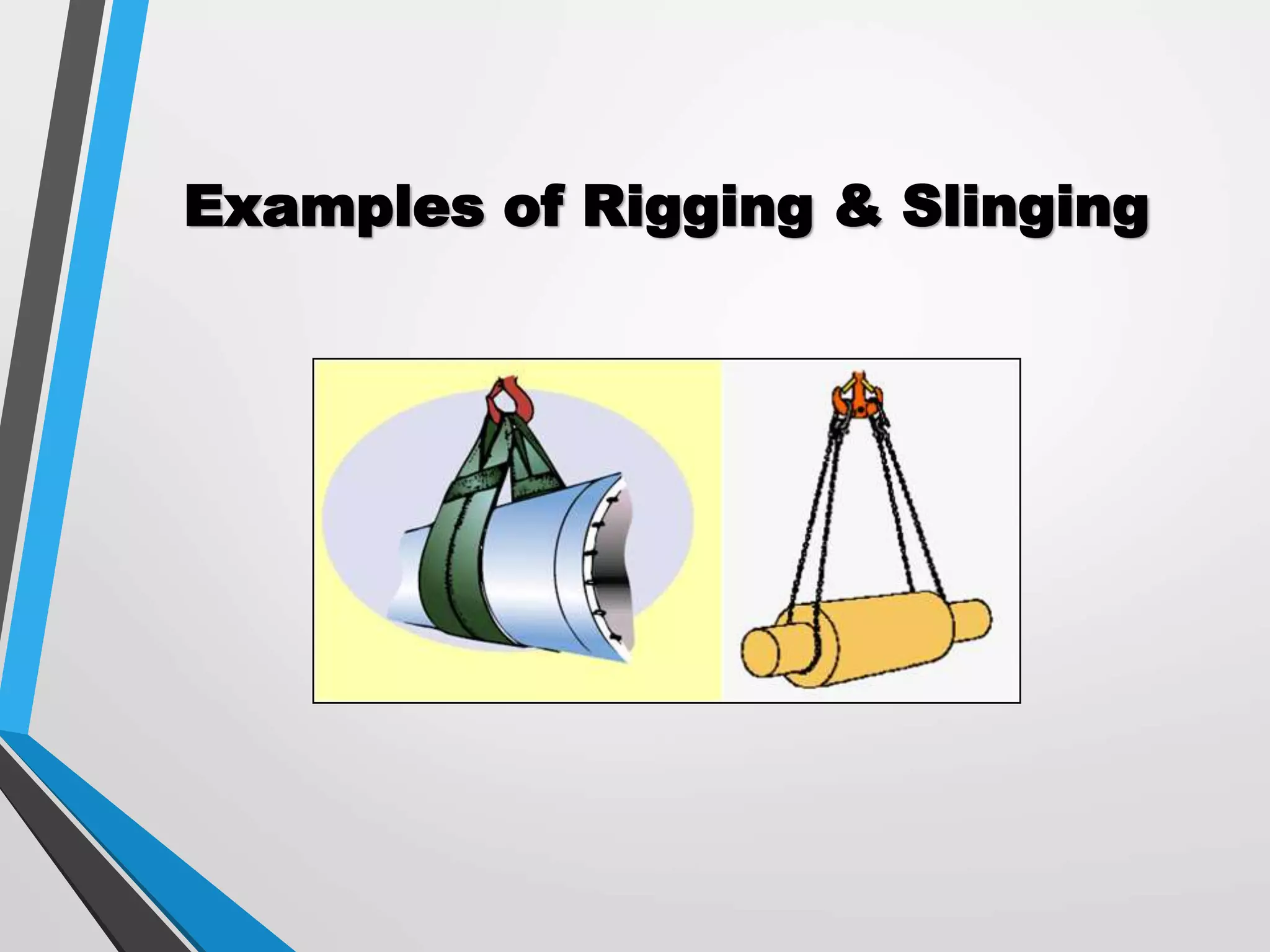 Examples of Rigging & Slinging